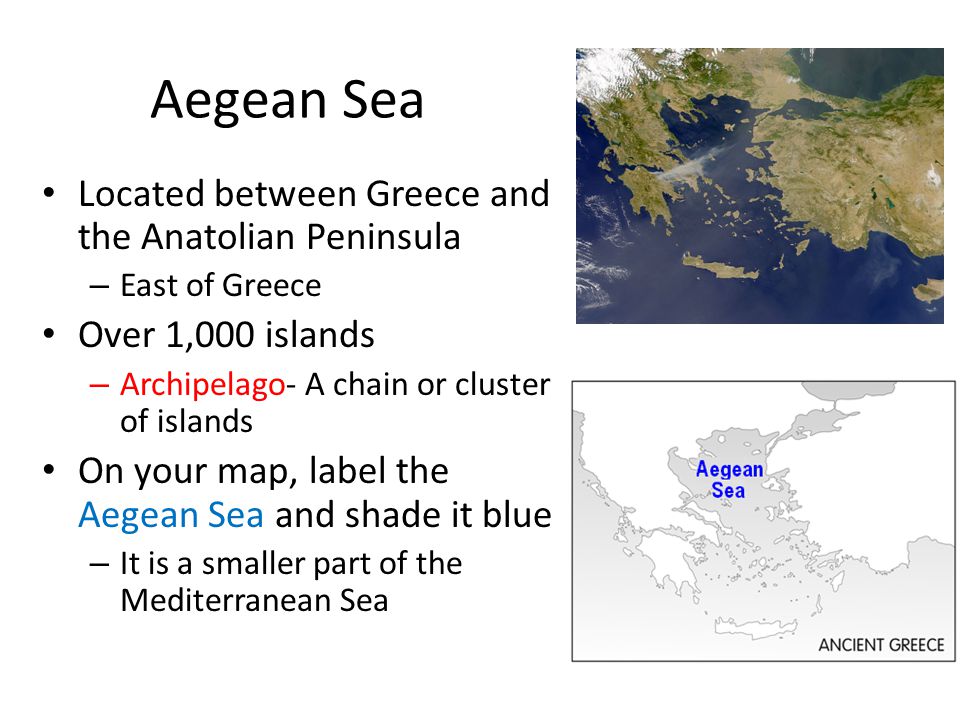 Aegean Sea

• Located between Greece and the Anatolian Peninsula
– East of Greece
• Over 1,000 islands
– Archipelago- A chain or cluster of islands
• On your map, label the Aegean Sea and shade it blue
– It is a smaller part of the Mediterranean Sea

Aegean Sea

ANCIENT GREECE